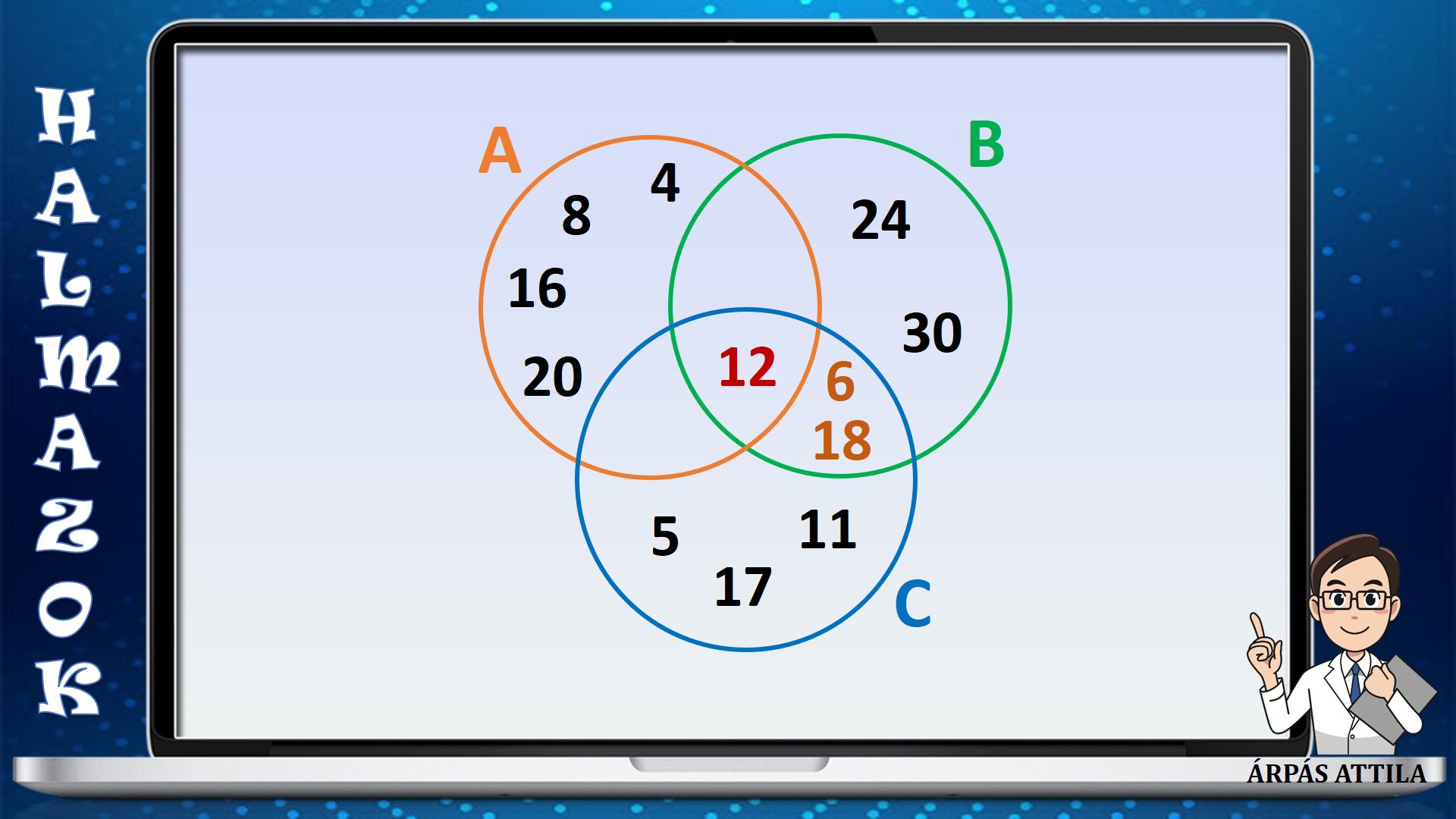 HALMAZOK

A

B

4

8

24

16

30

20

12

6

18

5

11

17

C

ÁRPÁS ATTILA